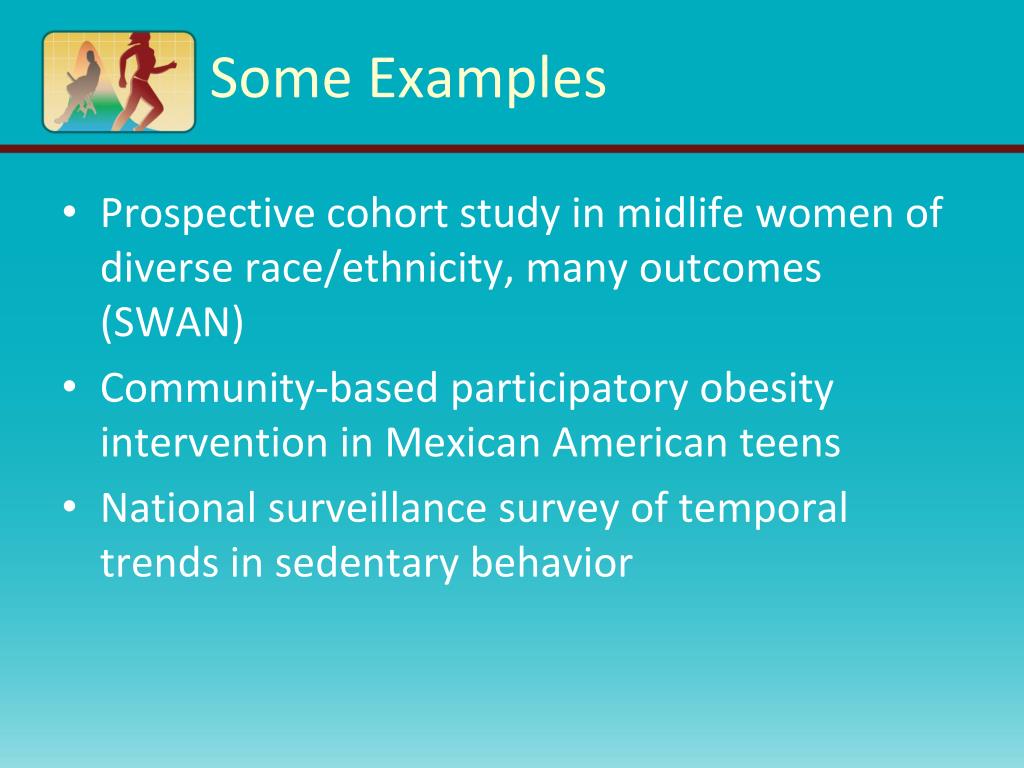 Some Examples

• Prospective cohort study in midlife women of diverse race/ethnicity, many outcomes (SWAN)
• Community-based participatory obesity intervention in Mexican American teens
• National surveillance survey of temporal trends in sedentary behavior